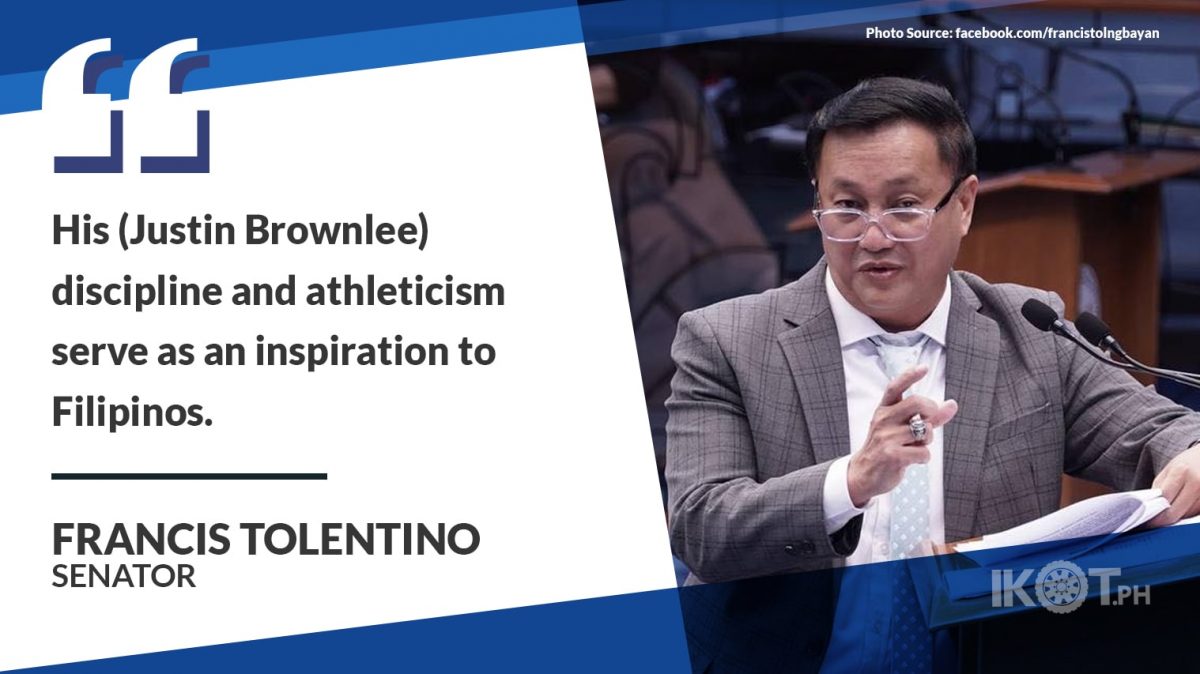 Photo Source: facebook.com/francistolngbayan

His (Justin Brownlee) discipline and athleticism serve as an inspiration to Filipinos.

FRANCIS TOLENTINO
SENATOR

IKOT.PH